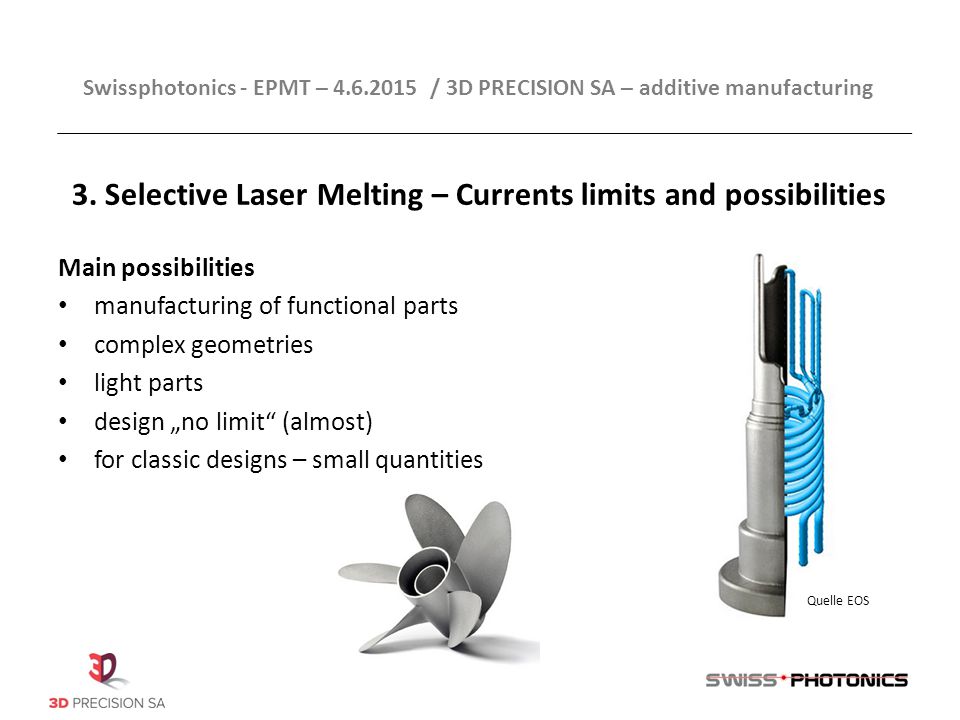 Swissphotonics - EPMT – 4.6.2015 / 3D PRECISION SA – additive manufacturing

3. Selective Laser Melting – Currents limits and possibilities

Main possibilities
• manufacturing of functional parts
• complex geometries
• light parts
• design „no limit“ (almost)
• for classic designs – small quantities

Quelle EOS

3D PRECISION SA

SWISS PHOTONICS